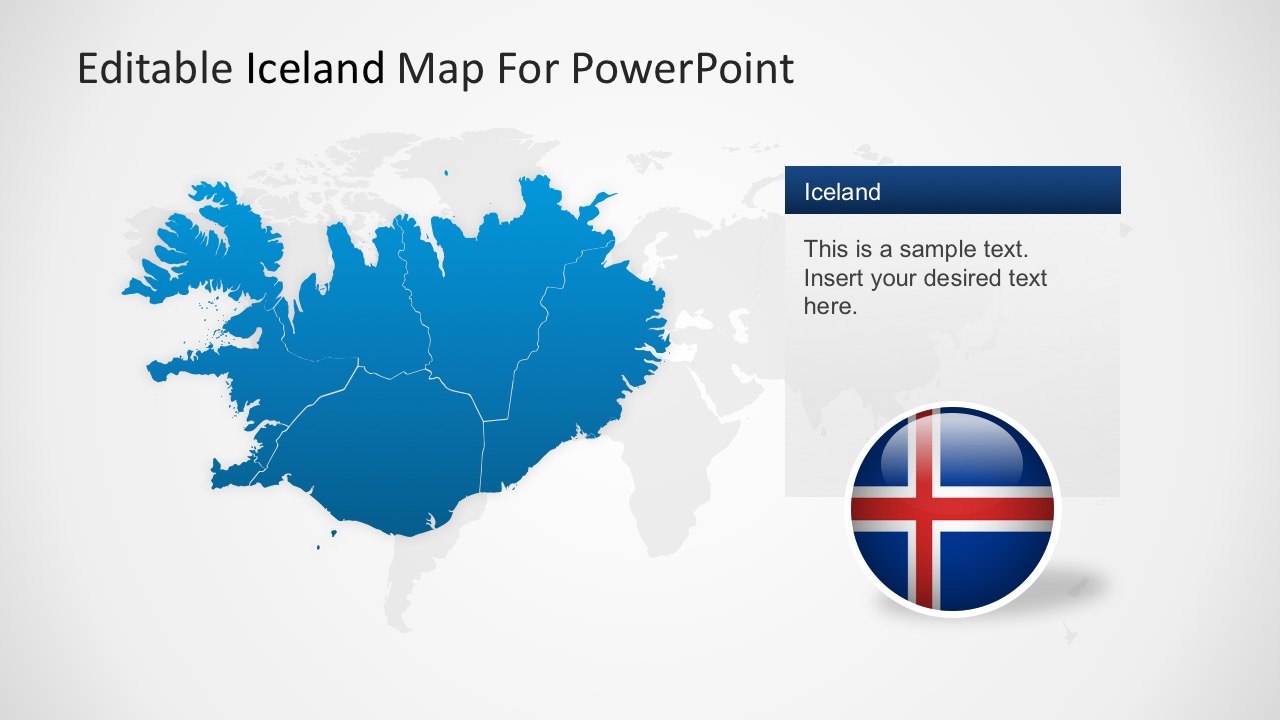 Editable Iceland Map For PowerPoint

Iceland

This is a sample text. Insert your desired text here.